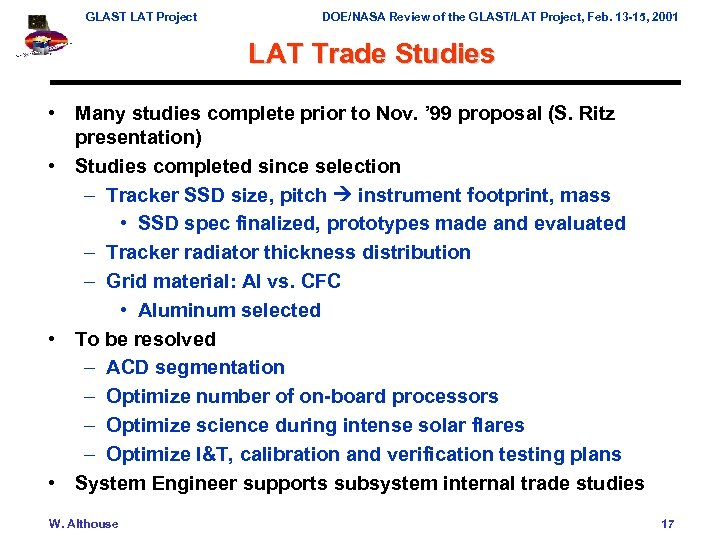 GLAST LAT Project

DOE/NASA Review of the GLAST/LAT Project, Feb. 13-15, 2001

LAT Trade Studies

• Many studies complete prior to Nov. '99 proposal (S. Ritz presentation)
• Studies completed since selection
– Tracker SSD size, pitch → instrument footprint, mass
• SSD spec finalized, prototypes made and evaluated
– Tracker radiator thickness distribution
– Grid material: Al vs. CFC
• Aluminum selected
• To be resolved
– ACD segmentation
– Optimize number of on-board processors
– Optimize science during intense solar flares
– Optimize I&T, calibration and verification testing plans
• System Engineer supports subsystem internal trade studies

W. Althouse

17